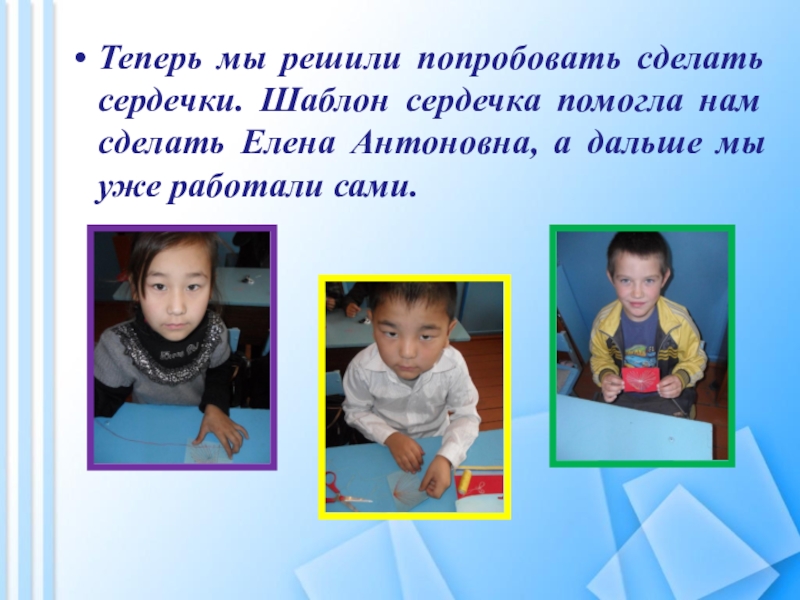 • Теперь мы решили попробовать сделать сердечки. Шаблон сердечка помогла нам сделать Елена Антоновна, а дальше мы уже работали сами.